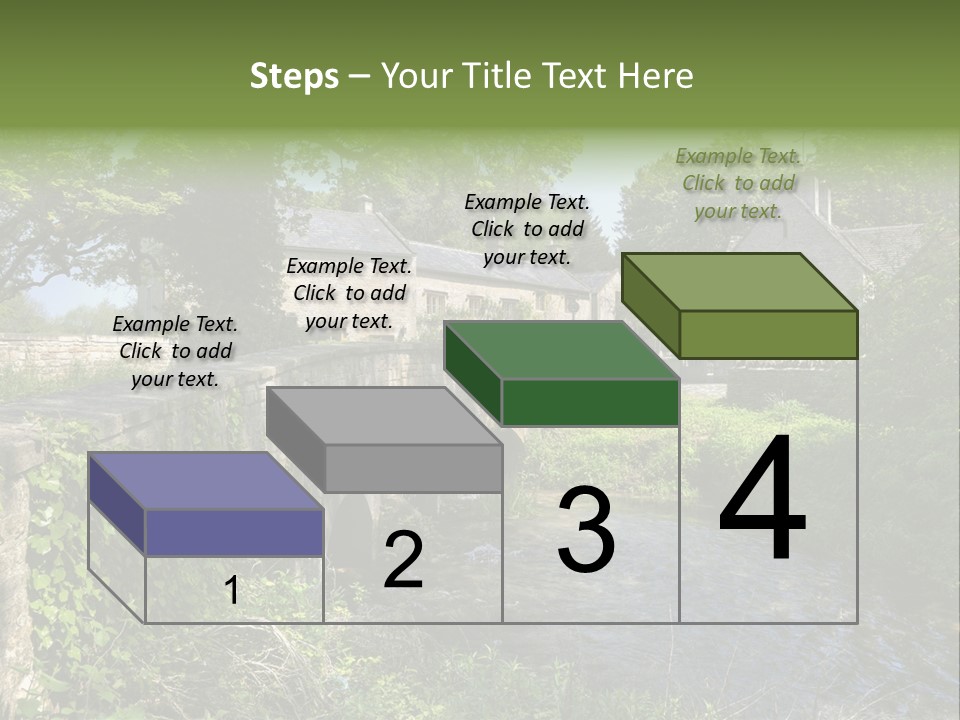 Steps – Your Title Text Here

Example Text. Click to add your text.

Example Text. Click to add your text.

Example Text. Click to add your text.

Example Text. Click to add your text.

1

2

3

4